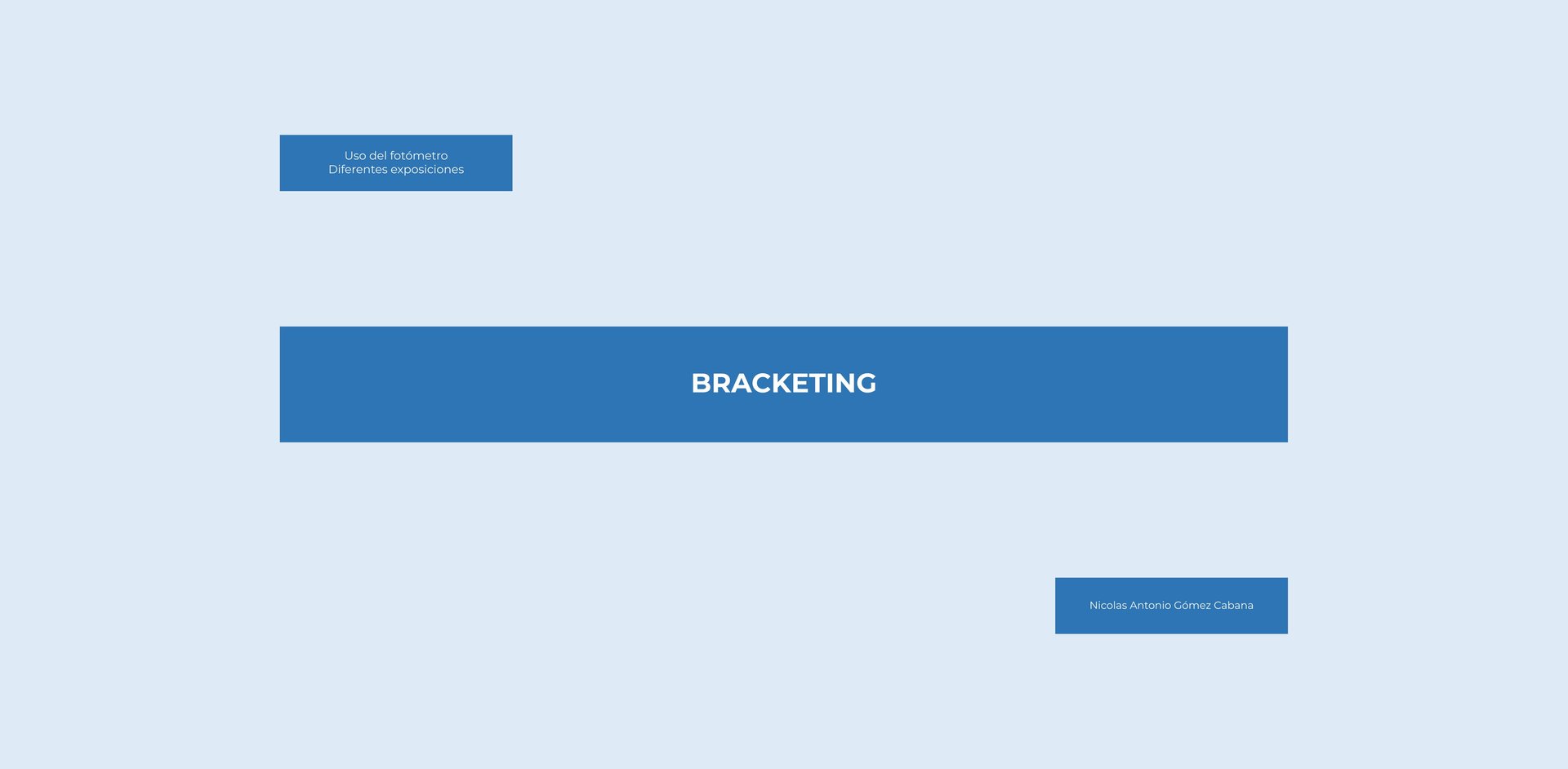 Uso del fotómetro
Diferentes exposiciones

BRACKETING

Nicolas Antonio Gómez Cabana